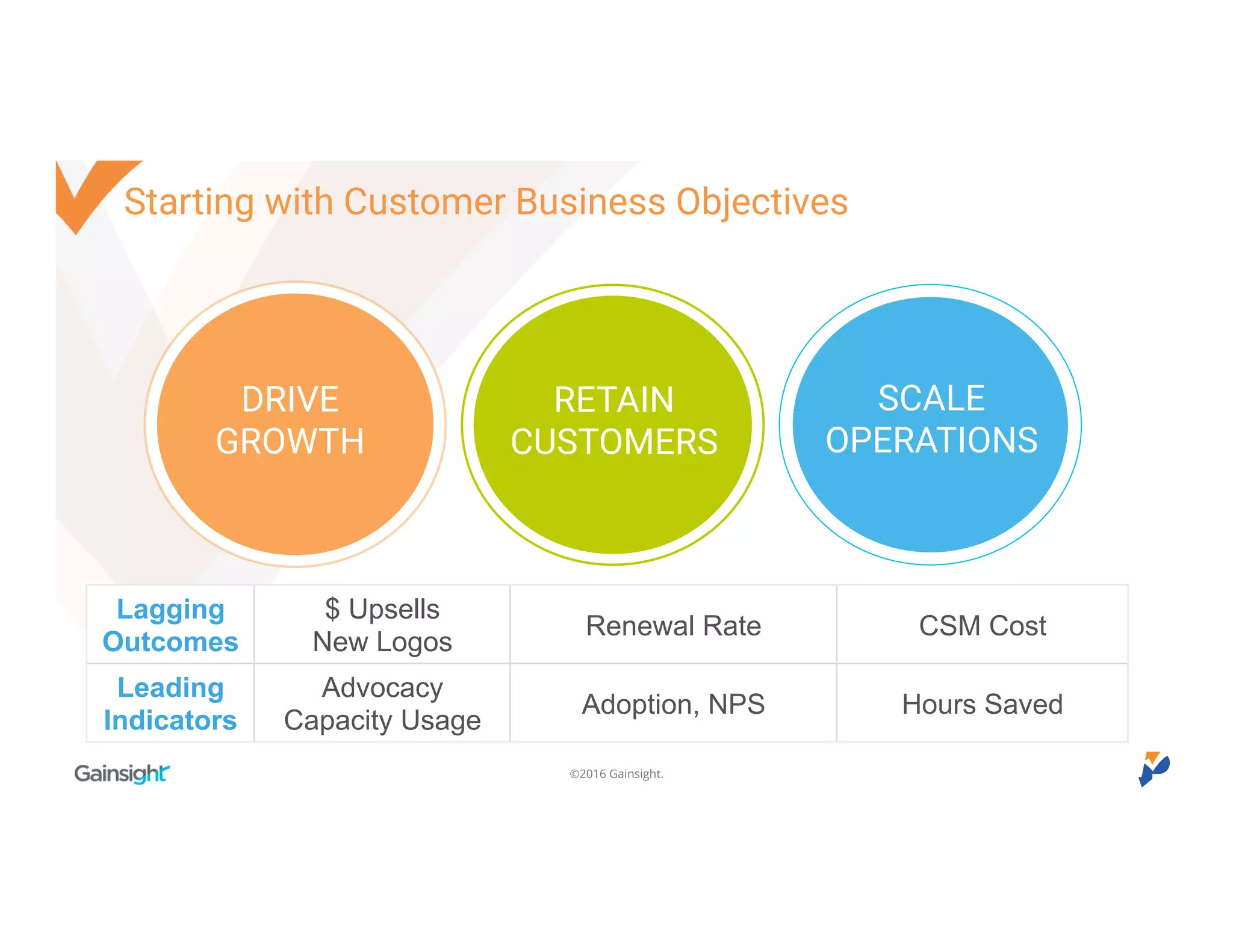 Starting with Customer Business Objectives

DRIVE GROWTH

RETAIN CUSTOMERS

SCALE OPERATIONS

| Lagging Outcomes | \$ Upsells New Logos | Renewal Rate | CSM Cost |
|---|---|---|---|
| Leading Indicators | Advocacy Capacity Usage | Adoption, NPS | Hours Saved |

Gainsight

©2016 Gainsight.